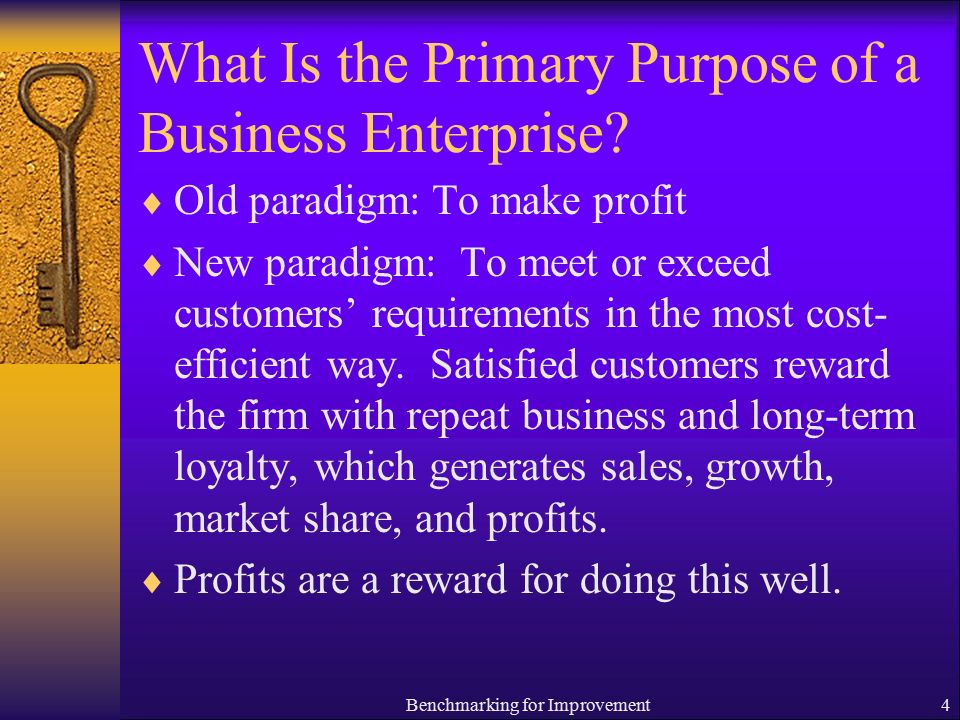 What Is the Primary Purpose of a Business Enterprise?

♦ Old paradigm: To make profit

♦ New paradigm:  To meet or exceed customers’ requirements in the most cost-efficient way.  Satisfied customers reward the firm with repeat business and long-term loyalty, which generates sales, growth, market share, and profits.

♦ Profits are a reward for doing this well.

Benchmarking for Improvement

4